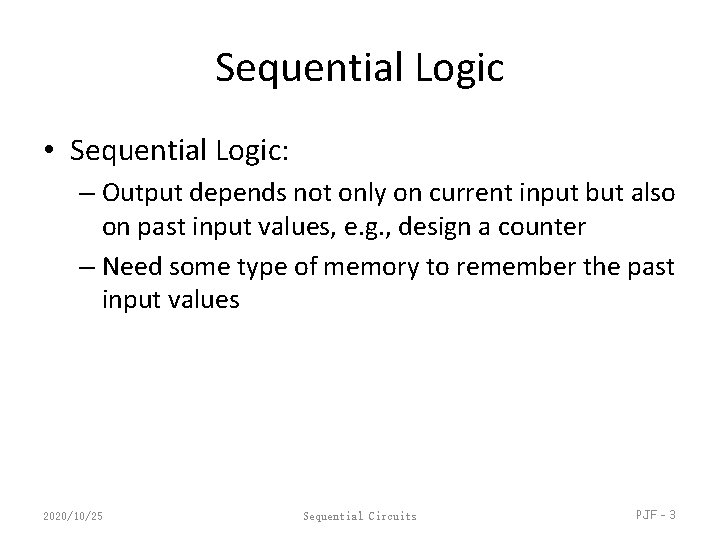 Sequential Logic

• Sequential Logic:

– Output depends not only on current input but also on past input values, e.g., design a counter

– Need some type of memory to remember the past input values

2020/10/25

Sequential Circuits

PJF - 3